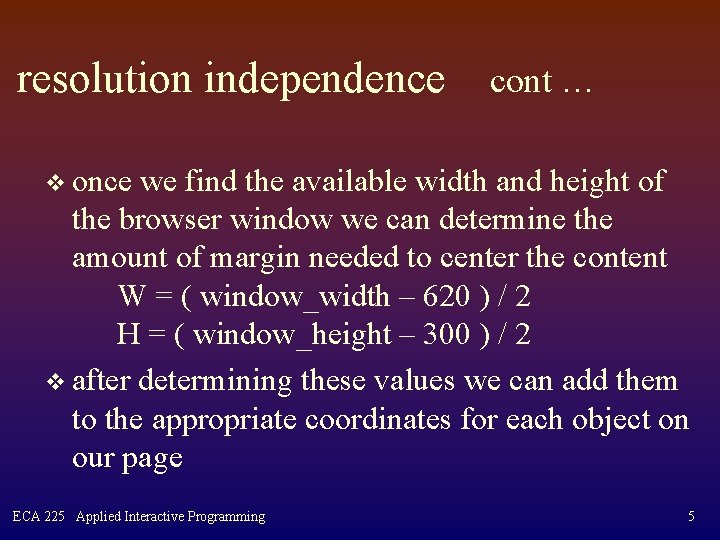 resolution independence cont …

❖ once we find the available width and height of the browser window we can determine the amount of margin needed to center the content

W = ( window_width – 620 ) / 2

H = ( window_height – 300 ) / 2

❖ after determining these values we can add them to the appropriate coordinates for each object on our page

ECA 225 Applied Interactive Programming

5